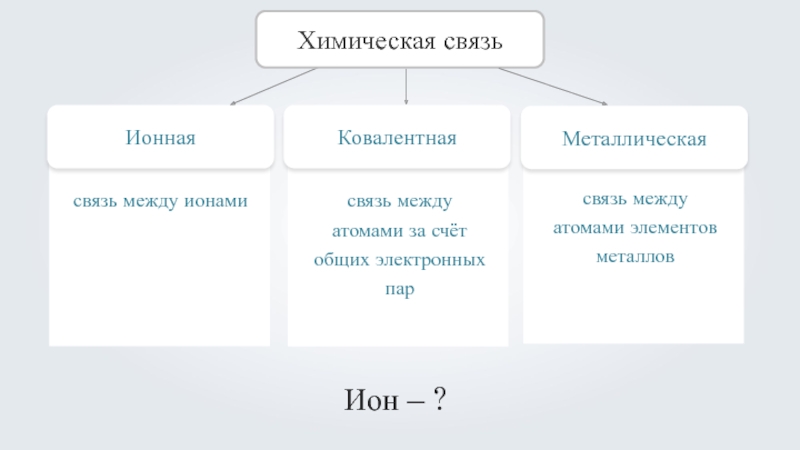 Химическая связь

Ионная

связь между ионами

Ковалентная

связь между атомами за счёт общих электронных пар

Металлическая

связь между атомами элементов металлов

Ион – ?